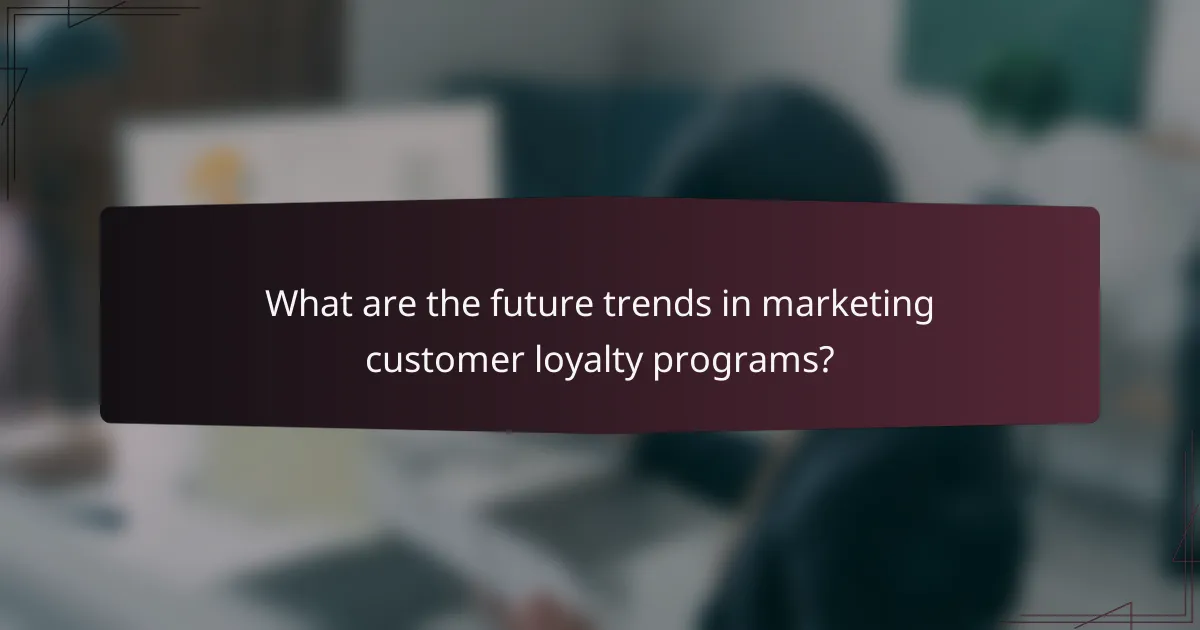 What are the future trends in marketing customer loyalty programs?